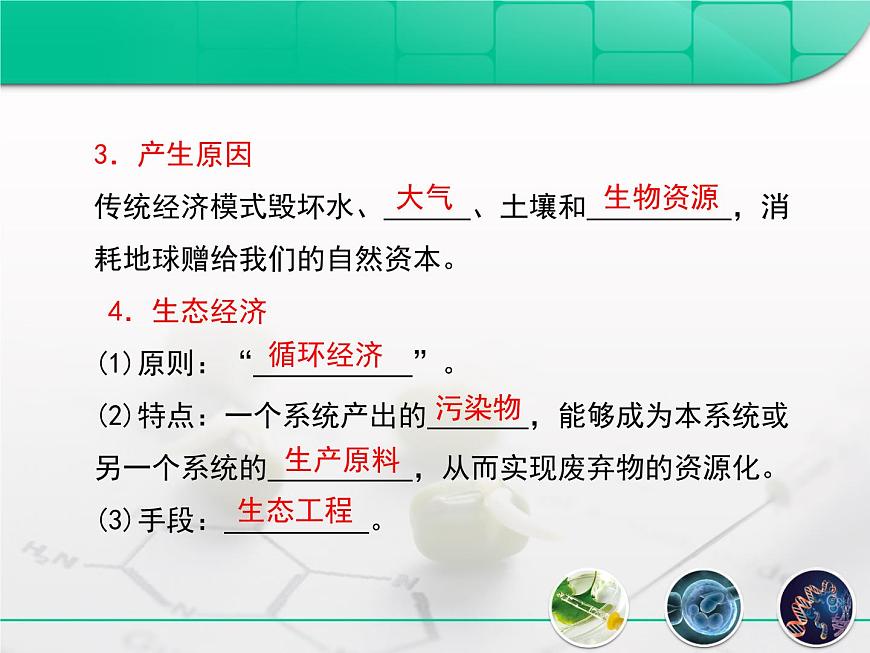 3．产生原因

传统经济模式毁坏水、大气、土壤和生物资源，消耗地球赠给我们的自然资本。

4．生态经济

(1)原则：“循环经济”。

(2)特点：一个系统产出的污染物，能够成为本系统或另一个系统的生产原料，从而实现废弃物的资源化。

(3)手段：生态工程。